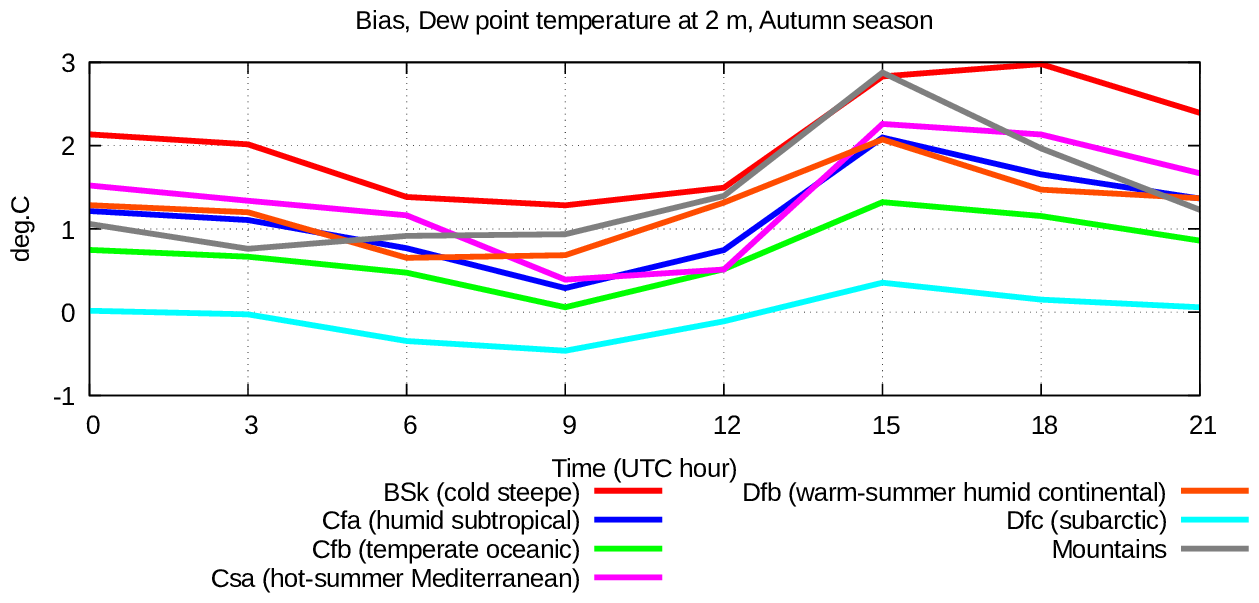 Bias, Dew point temperature at 2 m, Autumn season

deg.C

3
2
1
0
-1

0 3 6 9 12 15 18 21

Time (UTC hour)

BSk (cold steepe)
Cfa (humid subtropical)
Cfb (temperate oceanic)
Csa (hot-summer Mediterranean)
Dfb (warm-summer humid continental)
Dfc (subarctic)
Mountains